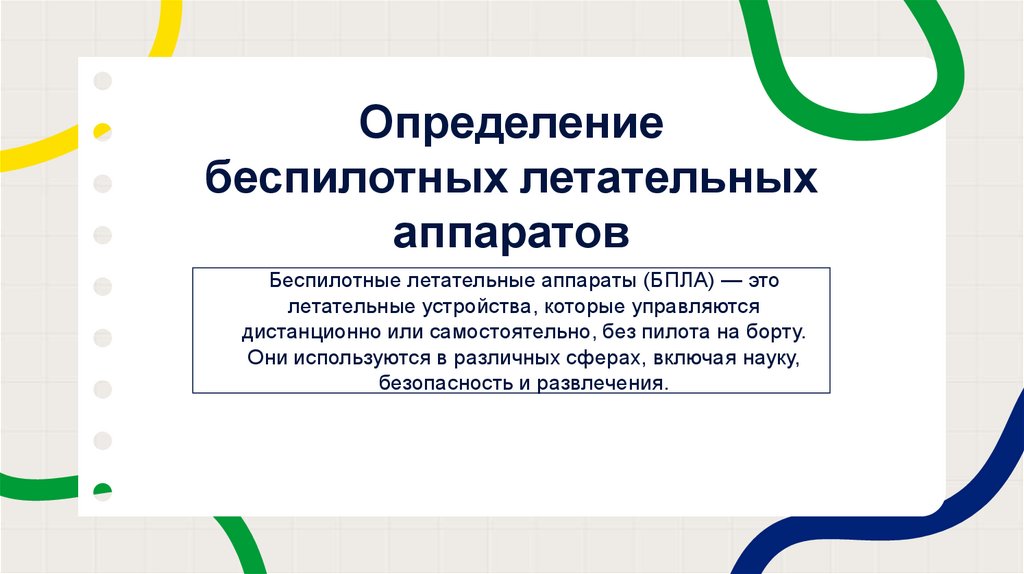 Определение беспилотных летательных аппаратов

Беспилотные летательные аппараты (БПЛА) — это летательные устройства, которые управляются дистанционно или самостоятельно, без пилота на борту. Они используются в различных сферах, включая науку, безопасность и развлечения.